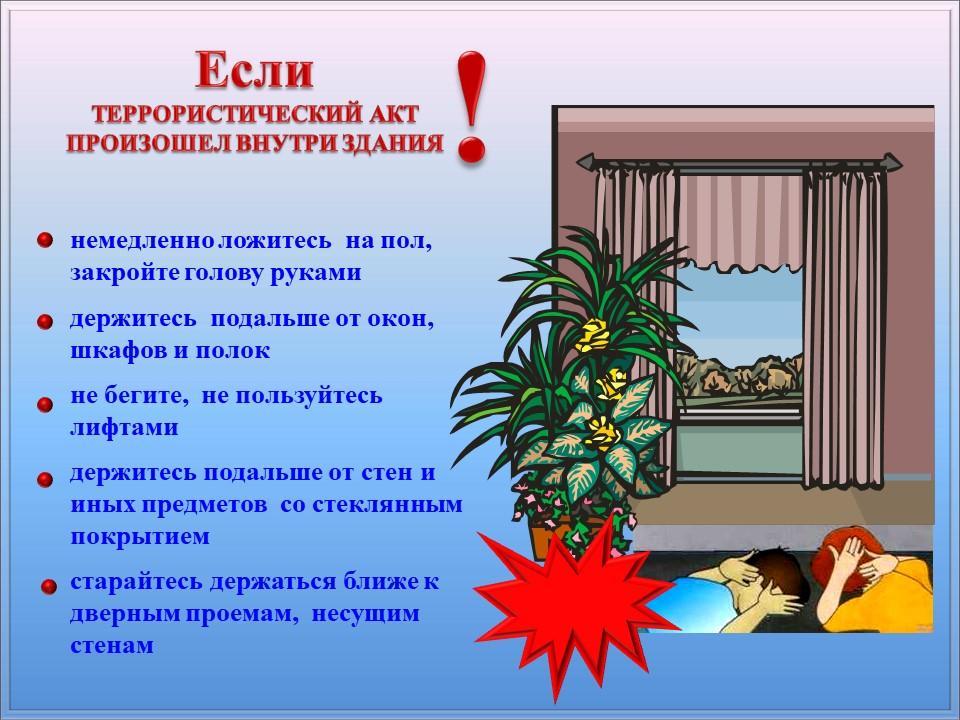 Если
ТЕРРОРИСТИЧЕСКИЙ АКТ
ПРОИЗОШЕЛ ВНУТРИ ЗДАНИЯ !

немедленно ложитесь на пол, закройте голову руками

держитесь подальше от окон, шкафов и полок

не бегите, не пользуйтесь лифтами

держитесь подальше от стен и иных предметов со стеклянным покрытием

старайтесь держаться ближе к дверным проемам, несущим стенам